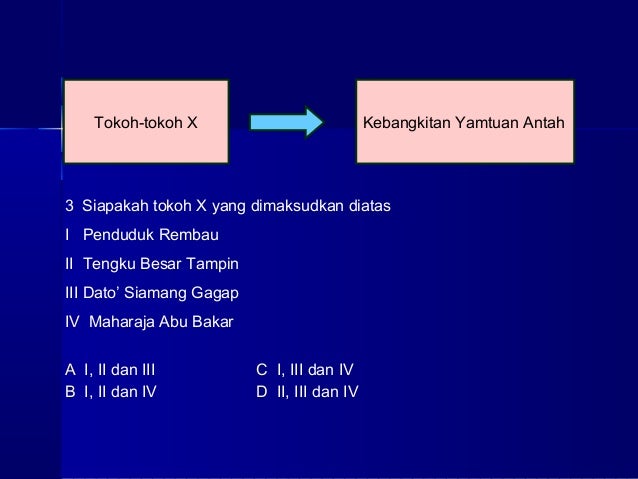 Tokoh-tokoh X

Kebangkitan Yamtuan Antah

3 Siapakah tokoh X yang dimaksudkan diatas

I Penduduk Rembau

II Tengku Besar Tampin

III Dato' Siamang Gagap

IV Maharaja Abu Bakar

A I, II dan III

B I, II dan IV

C I, III dan IV

D II, III dan IV